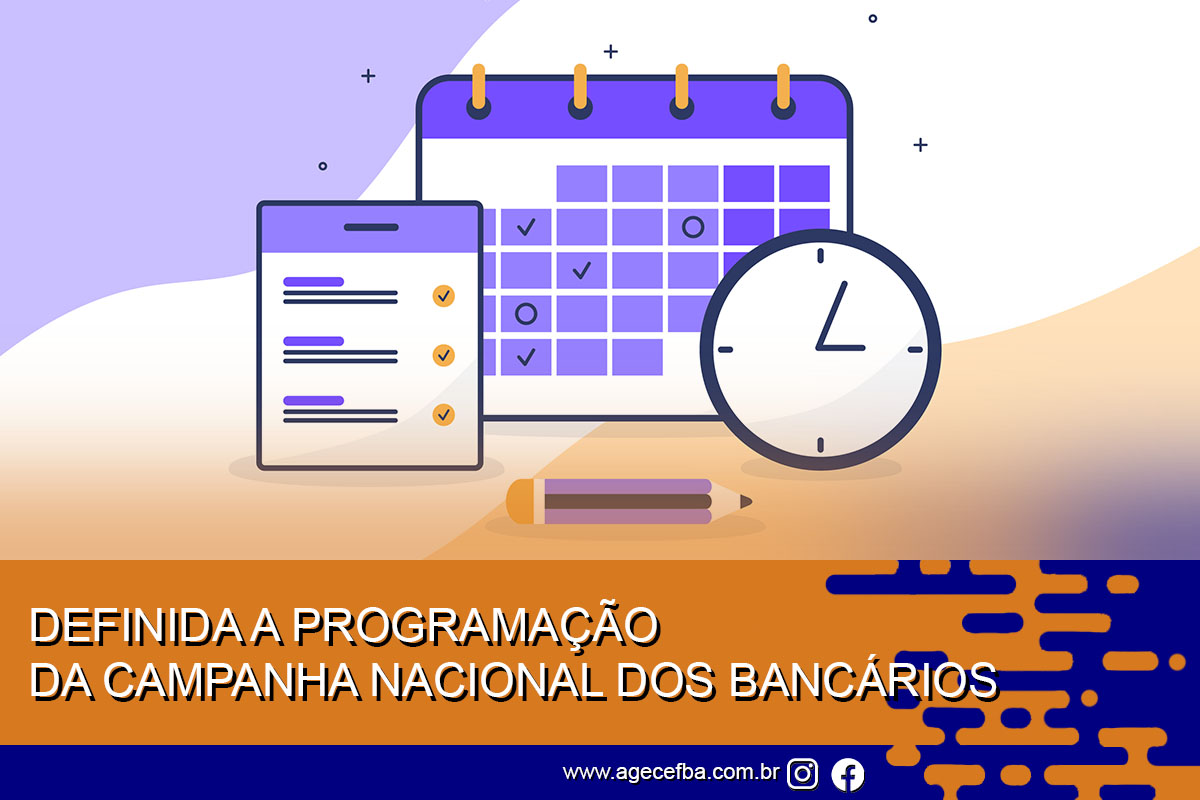 DEFINIDA A PROGRAMAÇÃO
DA CAMPANHA NACIONAL DOS BANCÁRIOS

www.agecefba.com.br